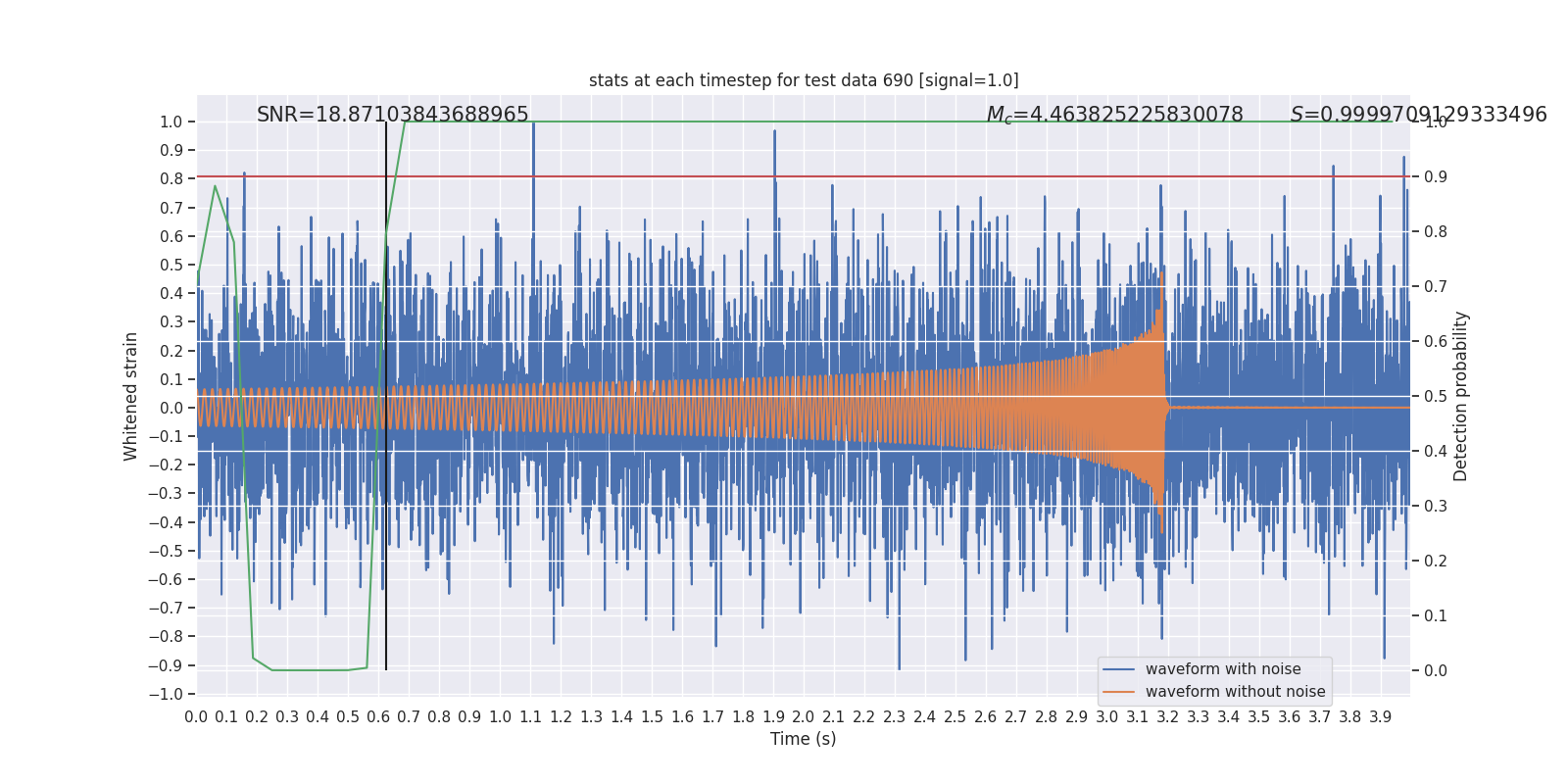 stats at each timestep for test data 690 [signal=1.0]

SNR=18.87103843688965

$M_c$=4.463825225830078

$S$=0.9999709129333496

Whitened strain

1.0
0.9
0.8
0.7
0.6
0.5
0.4
0.3
0.2
0.1
0.0
−0.1
−0.2
−0.3
−0.4
−0.5
−0.6
−0.7
−0.8
−0.9
−1.0

Detection probability

1.0
0.9
0.8
0.7
0.6
0.5
0.4
0.3
0.2
0.1
0.0

waveform with noise
waveform without noise

0.0 0.1 0.2 0.3 0.4 0.5 0.6 0.7 0.8 0.9 1.0 1.1 1.2 1.3 1.4 1.5 1.6 1.7 1.8 1.9 2.0 2.1 2.2 2.3 2.4 2.5 2.6 2.7 2.8 2.9 3.0 3.1 3.2 3.3 3.4 3.5 3.6 3.7 3.8 3.9

Time (s)